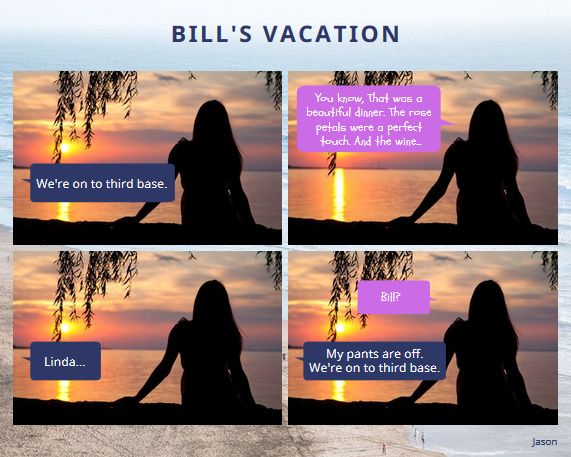 BILL'S VACATION

We're on to third base.

You know, That was a beautiful dinner. The rose petals were a perfect touch. And the wine...

Linda...

Bill?

My pants are off. We're on to third base.

Jason